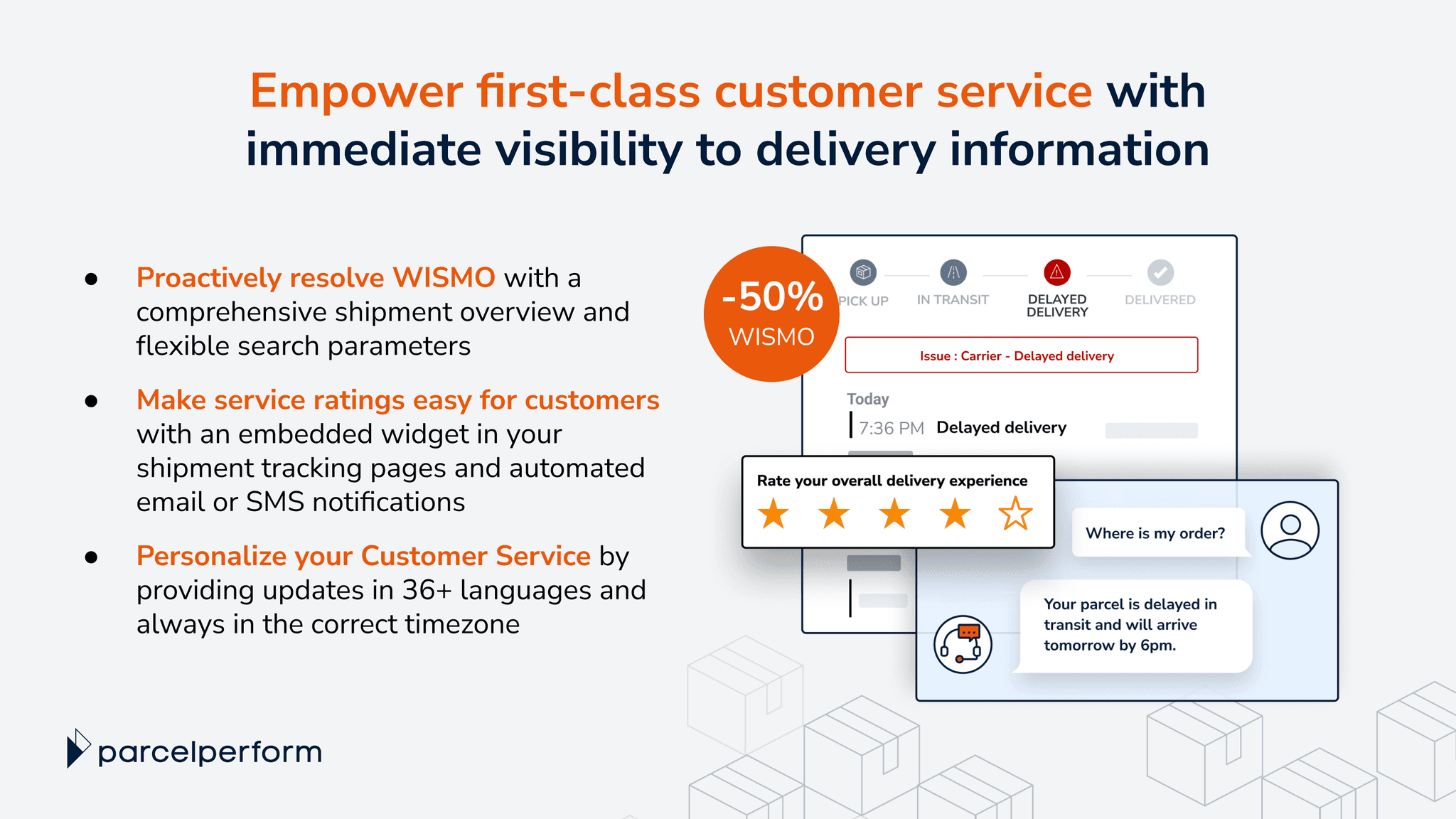 Empower first-class customer service with immediate visibility to delivery information

- Proactively resolve WISMO with a comprehensive shipment overview and flexible search parameters
- Make service ratings easy for customers with an embedded widget in your shipment tracking pages and automated email or SMS notifications
- Personalize your Customer Service by providing updates in 36+ languages and always in the correct timezone

-50%
WISMO

PICK UP
IN TRANSIT
DELAYED DELIVERY
DELIVERED

Issue : Carrier - Delayed delivery

Today
7:36 PM Delayed delivery

Rate your overall delivery experience

Where is my order?

Your parcel is delayed in transit and will arrive tomorrow by 6pm.

parcelperform